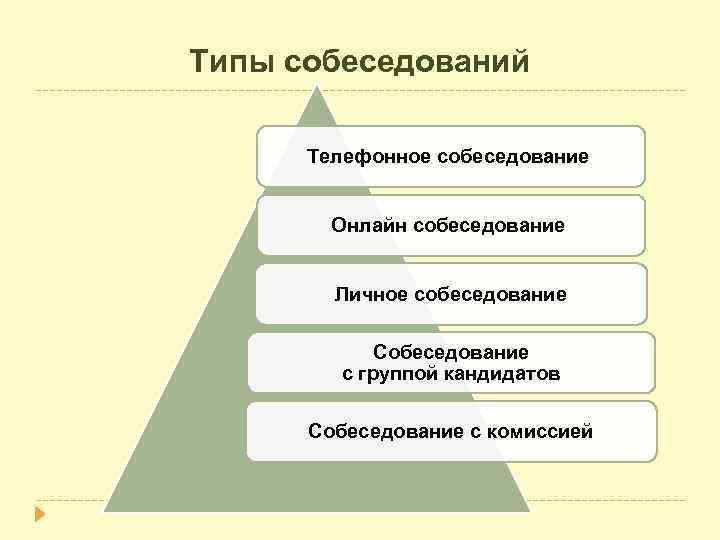 Типы собеседований

Телефонное собеседование

Онлайн собеседование

Личное собеседование

Собеседование с группой кандидатов

Собеседование с комиссией